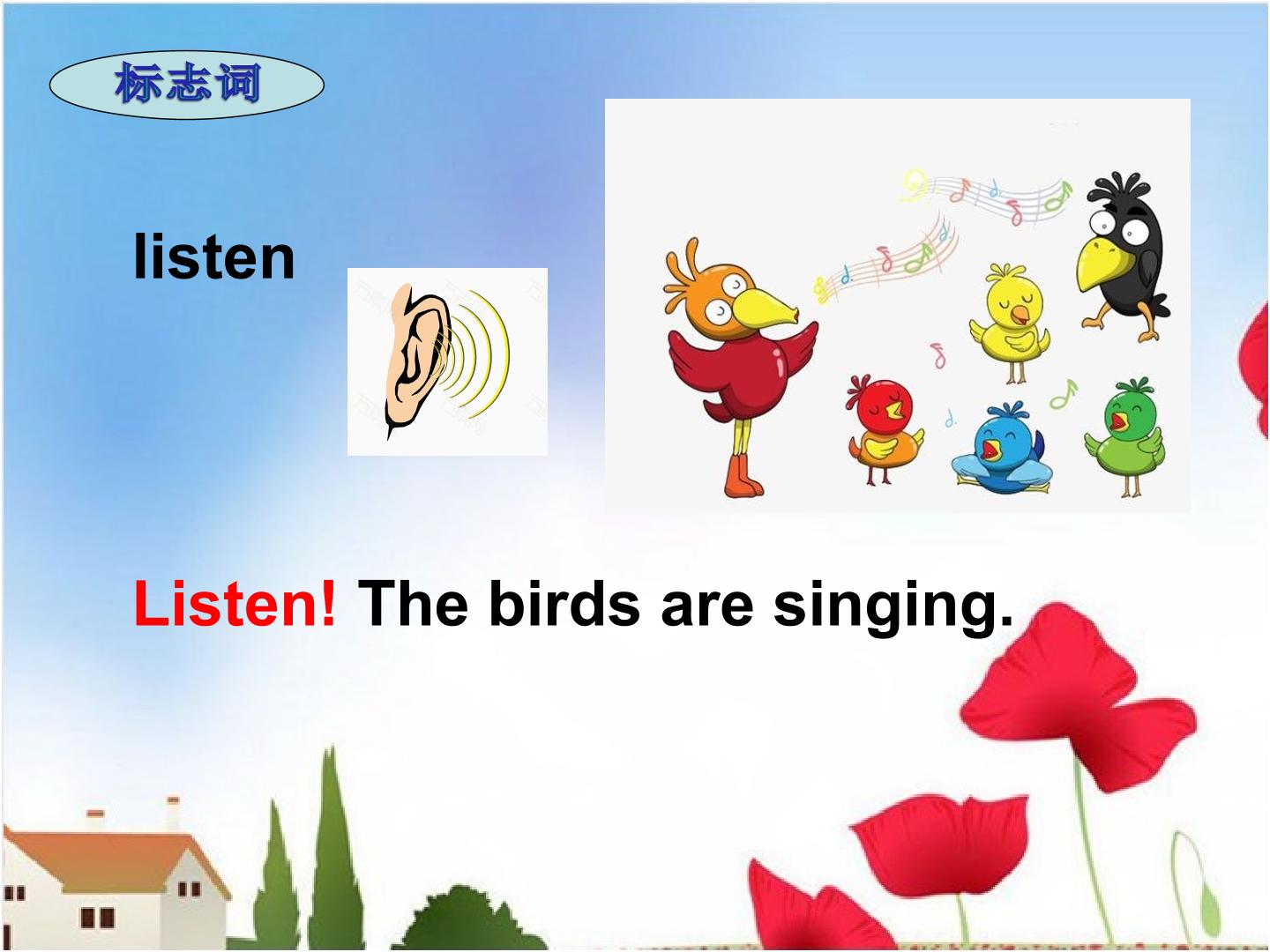 标志词

listen

Listen! The birds are singing.